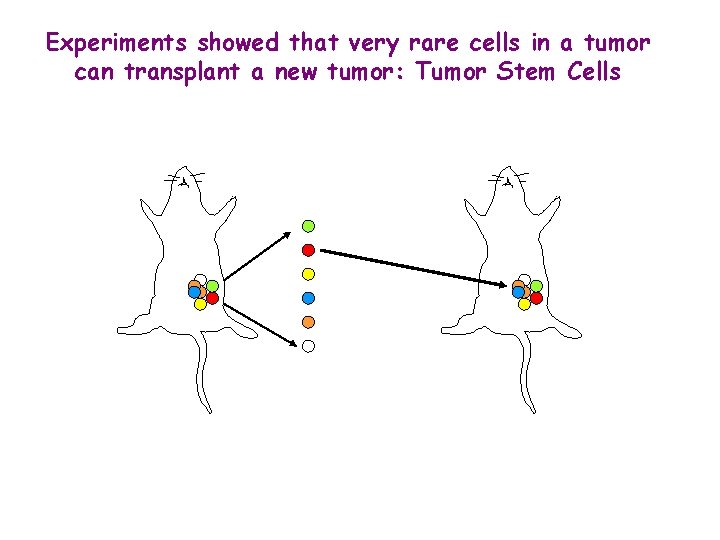 Experiments showed that very rare cells in a tumor can transplant a new tumor: Tumor Stem Cells